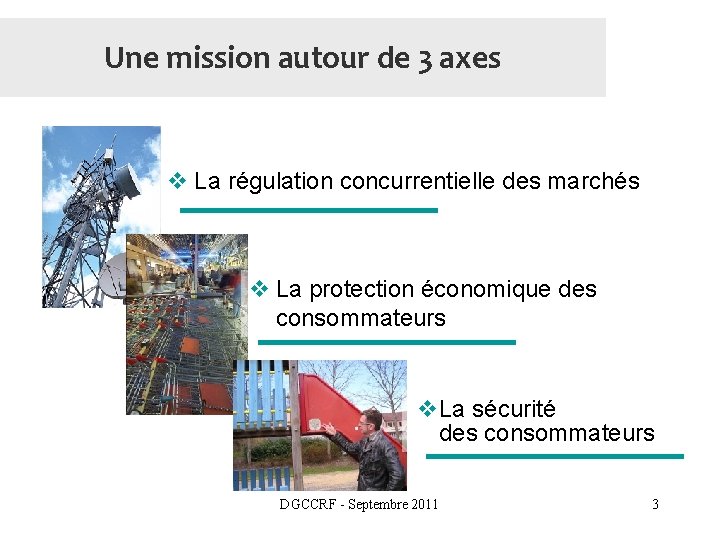 Une mission autour de 3 axes

❖ La régulation concurrentielle des marchés

❖ La protection économique des consommateurs

❖ La sécurité des consommateurs

DGCCRF - Septembre 2011

3